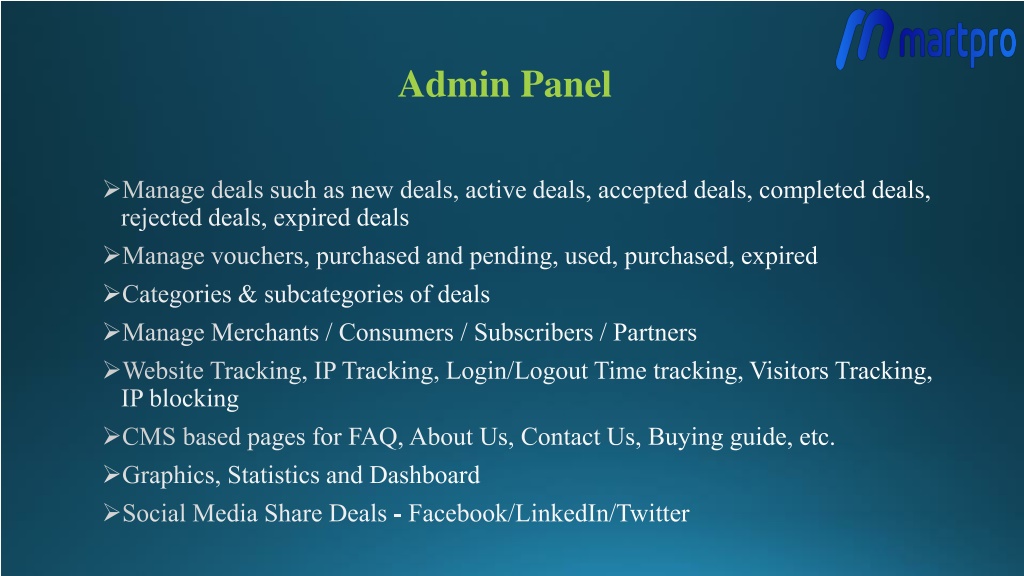 martpro

Admin Panel

➢Manage deals such as new deals, active deals, accepted deals, completed deals, rejected deals, expired deals
➢Manage vouchers, purchased and pending, used, purchased, expired
➢Categories & subcategories of deals
➢Manage Merchants / Consumers / Subscribers / Partners
➢Website Tracking, IP Tracking, Login/Logout Time tracking, Visitors Tracking, IP blocking
➢CMS based pages for FAQ, About Us, Contact Us, Buying guide, etc.
➢Graphics, Statistics and Dashboard
➢Social Media Share Deals - Facebook/LinkedIn/Twitter